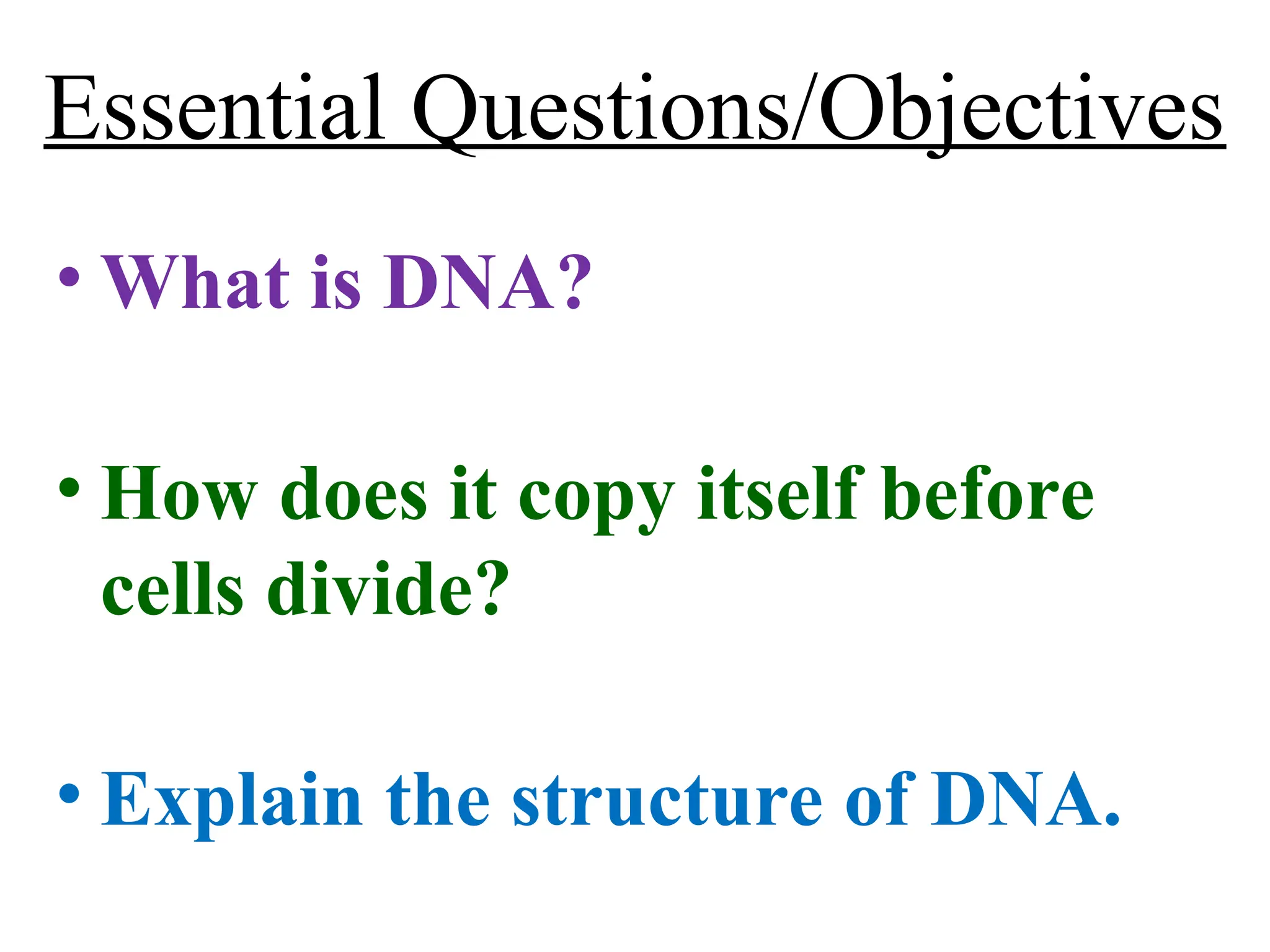 Essential Questions/Objectives

• What is DNA?

• How does it copy itself before cells divide?

• Explain the structure of DNA.